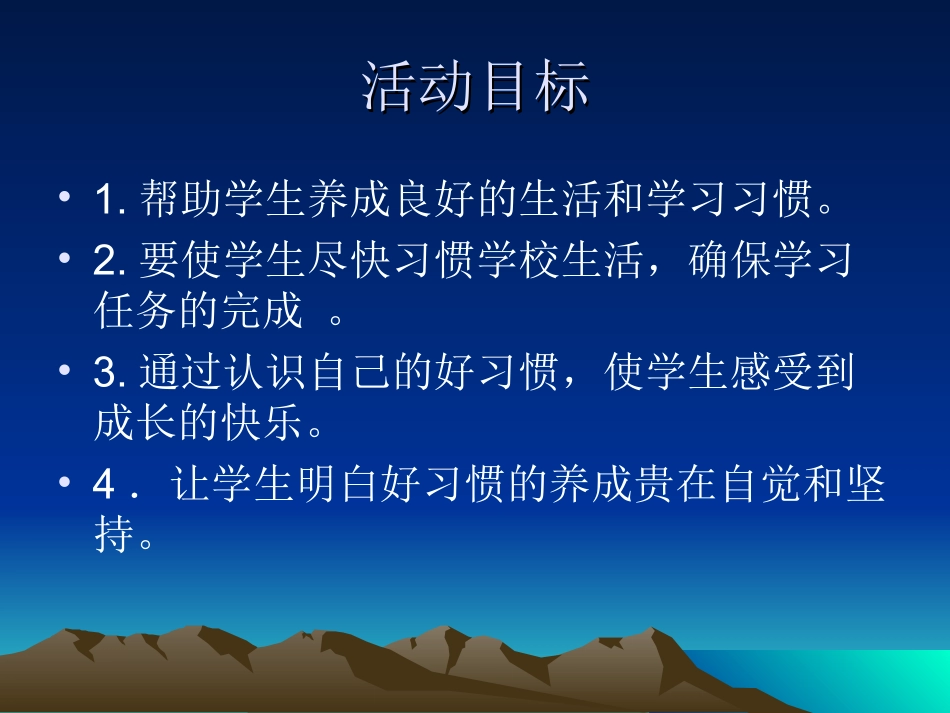 活动目标

• 1. 帮助学生养成良好的生活和学习习惯。
• 2. 要使学生尽快习惯学校生活，确保学习任务的完成 。
• 3. 通过认识自己的好习惯，使学生感受到成长的快乐。
• 4． 让学生明白好习惯的养成贵在自觉和坚持。